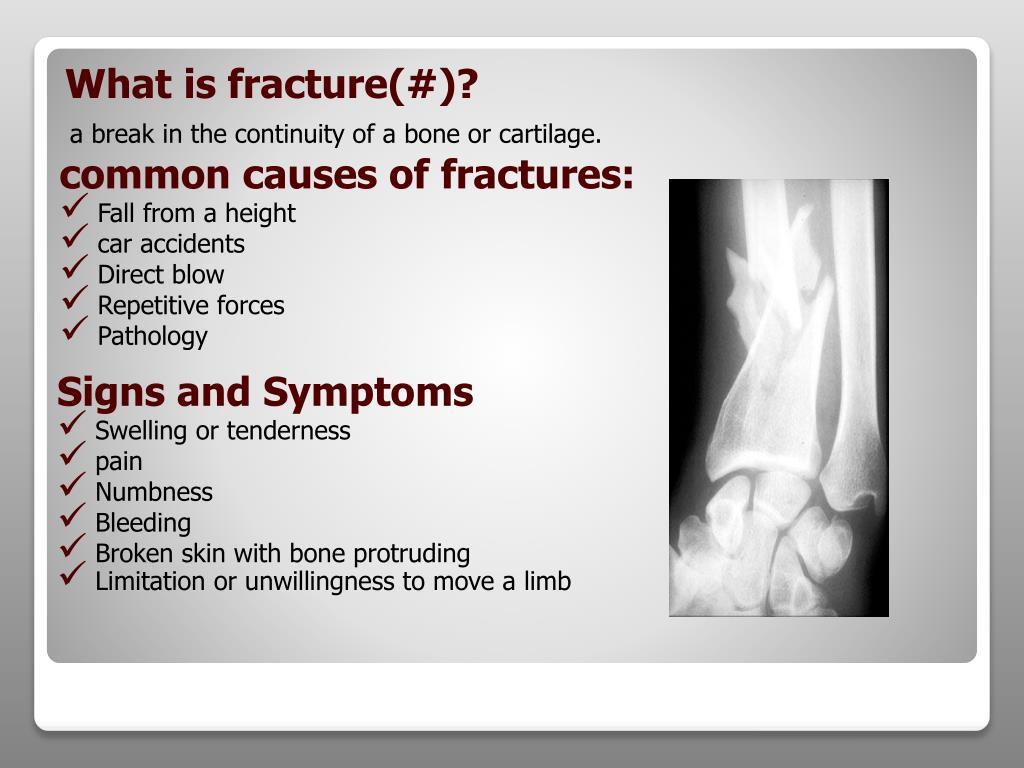 What is fracture(#)?

a break in the continuity of a bone or cartilage.

common causes of fractures:

✓ Fall from a height
✓ car accidents
✓ Direct blow
✓ Repetitive forces
✓ Pathology

Signs and Symptoms

✓ Swelling or tenderness
✓ pain
✓ Numbness
✓ Bleeding
✓ Broken skin with bone protruding
✓ Limitation or unwillingness to move a limb